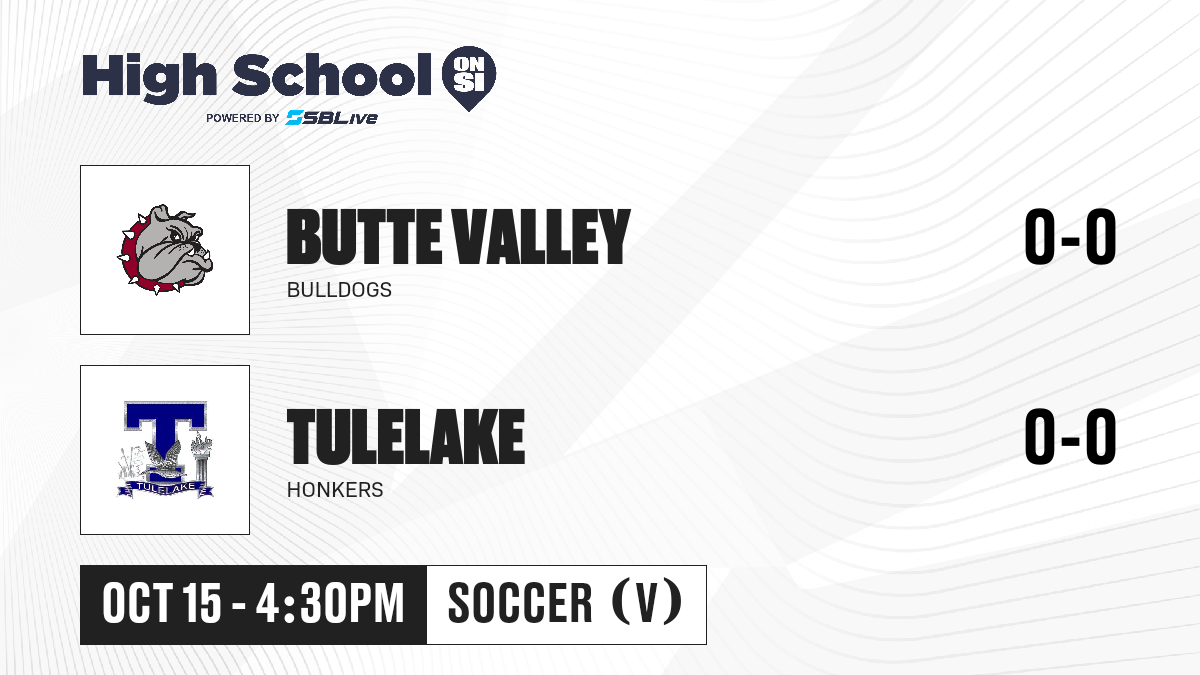 High School ON SI
POWERED BY SBLive

BUTTE VALLEY
BULLDOGS
0-0

T
TULELAKE

TULELAKE
HONKERS
0-0

OCT 15 - 4:30PM
SOCCER (V)